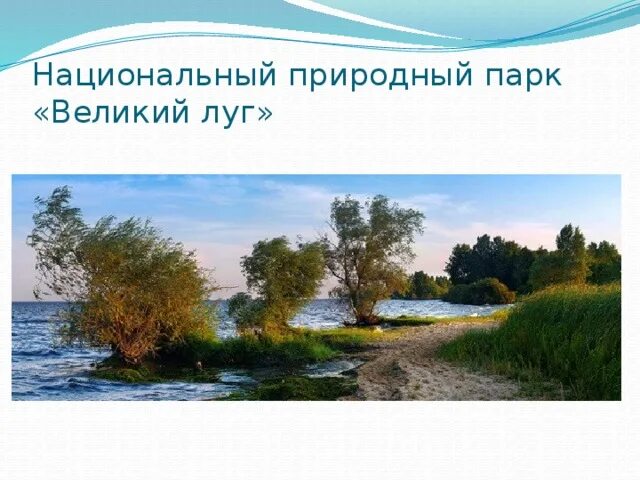 Национальный природный парк «Великий луг»